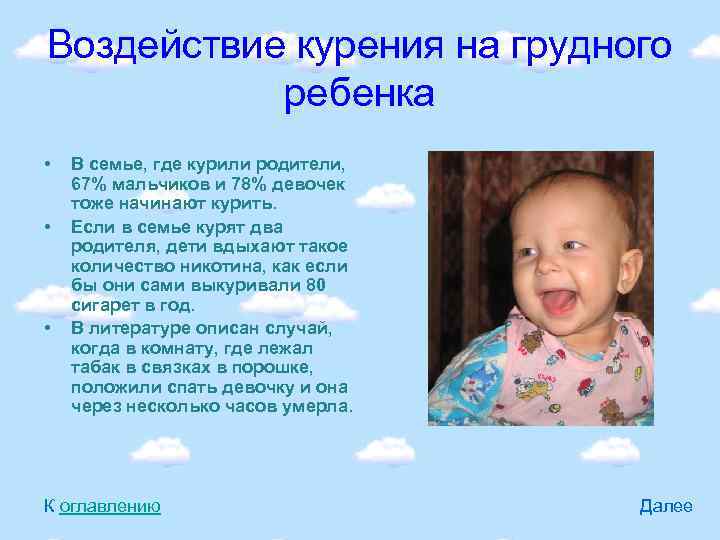 Воздействие курения на грудного ребенка

• В семье, где курили родители, 67% мальчиков и 78% девочек тоже начинают курить.
• Если в семье курят два родителя, дети вдыхают такое количество никотина, как если бы они сами выкуривали 80 сигарет в год.
• В литературе описан случай, когда в комнату, где лежал табак в связках в порошке, положили спать девочку и она через несколько часов умерла.

К оглавлению

Далее